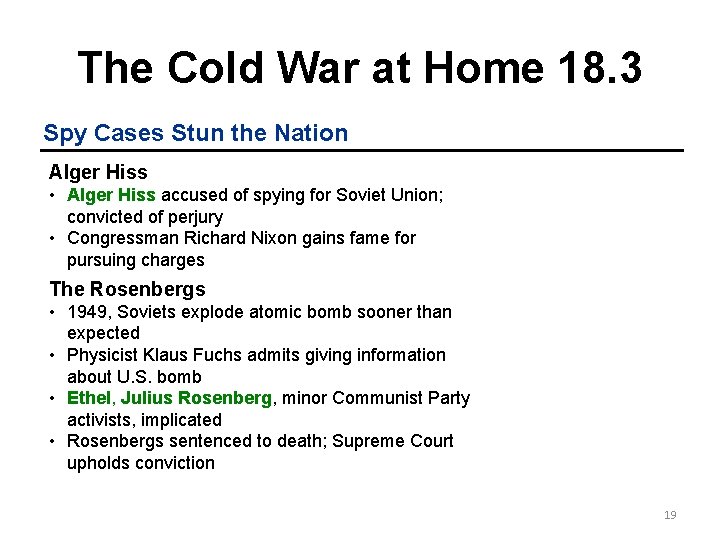 The Cold War at Home 18.3

Spy Cases Stun the Nation

Alger Hiss

• Alger Hiss accused of spying for Soviet Union; convicted of perjury
• Congressman Richard Nixon gains fame for pursuing charges

The Rosenbergs

• 1949, Soviets explode atomic bomb sooner than expected
• Physicist Klaus Fuchs admits giving information about U.S. bomb
• Ethel, Julius Rosenberg, minor Communist Party activists, implicated
• Rosenbergs sentenced to death; Supreme Court upholds conviction

19